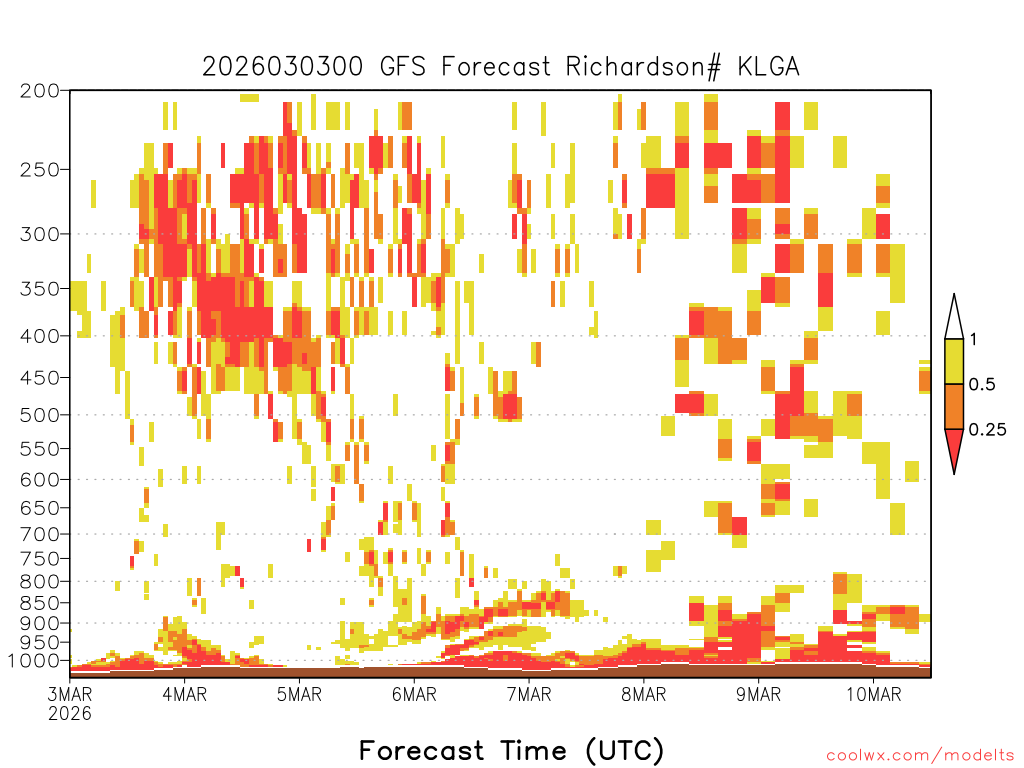 2026030300 GFS Forecast Richardson# KLGA

200
250
300
350
400
450
500
550
600
650
700
750
800
850
900
950
1000

1
0.5
0.25

3MAR
2026
4MAR
5MAR
6MAR
7MAR
8MAR
9MAR
10MAR

Forecast Time (UTC)

coolwx.com/modelts